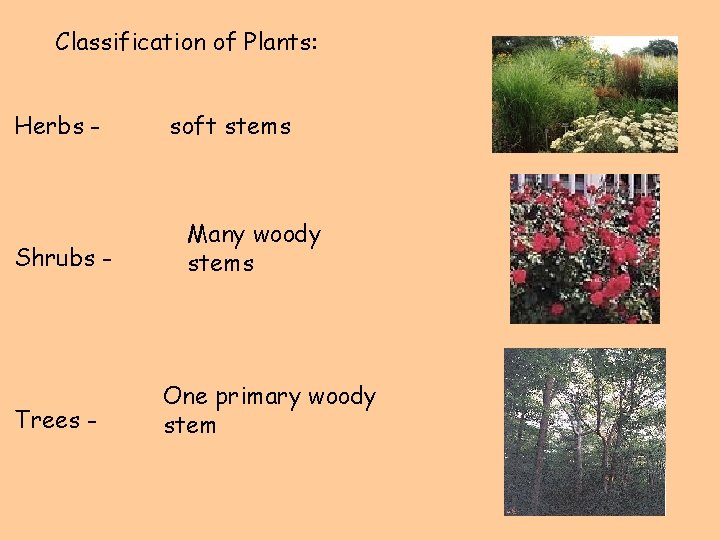 Classification of Plants:

Herbs - soft stems

Shrubs - Many woody stems

Trees - One primary woody stem